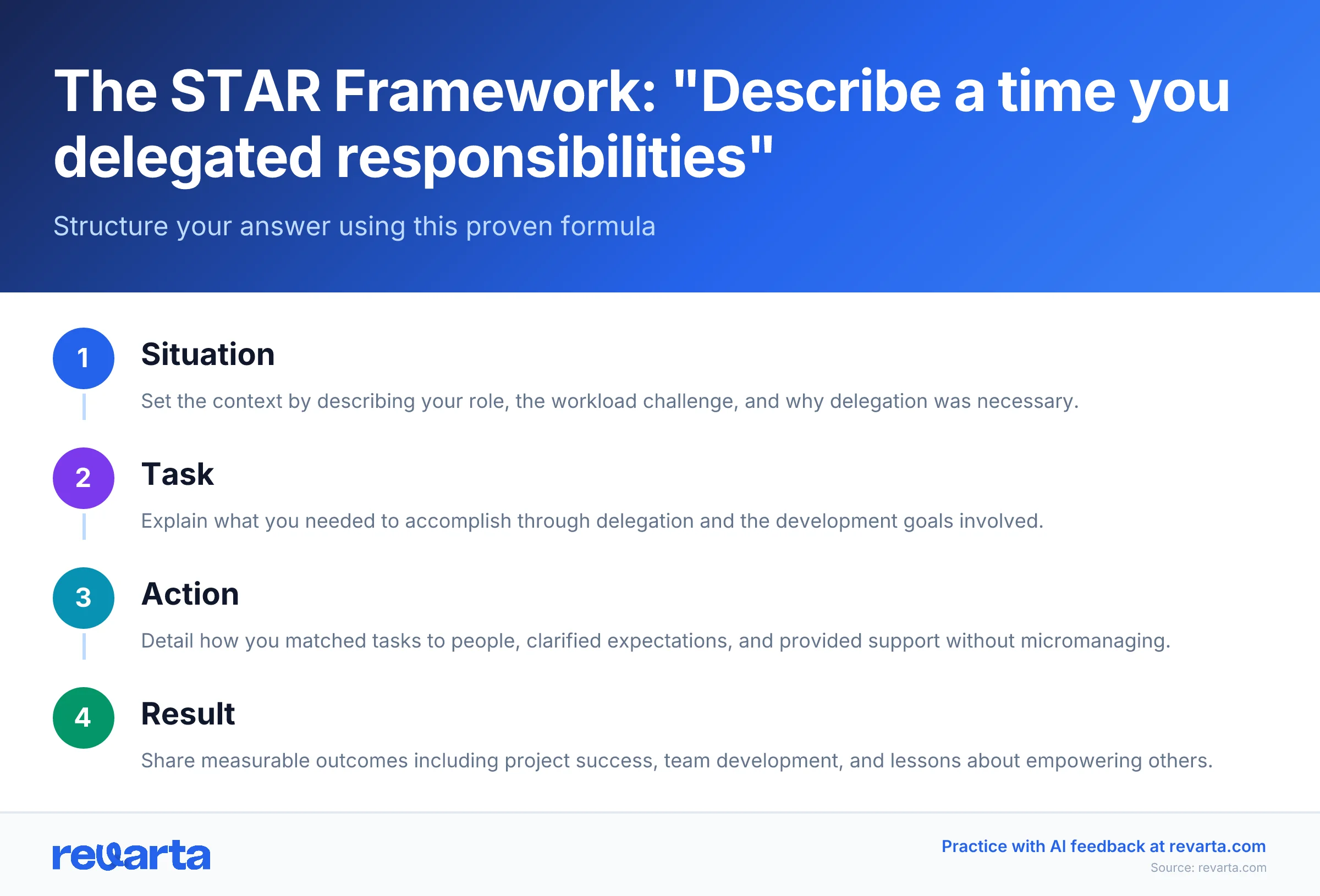 The STAR Framework: "Describe a time you delegated responsibilities"

Structure your answer using this proven formula

1

Situation

Set the context by describing your role, the workload challenge, and why delegation was necessary.

2

Task

Explain what you needed to accomplish through delegation and the development goals involved.

3

Action

Detail how you matched tasks to people, clarified expectations, and provided support without micromanaging.

4

Result

Share measurable outcomes including project success, team development, and lessons about empowering others.

revarta

Practice with AI feedback at revarta.com

Source: revarta.com